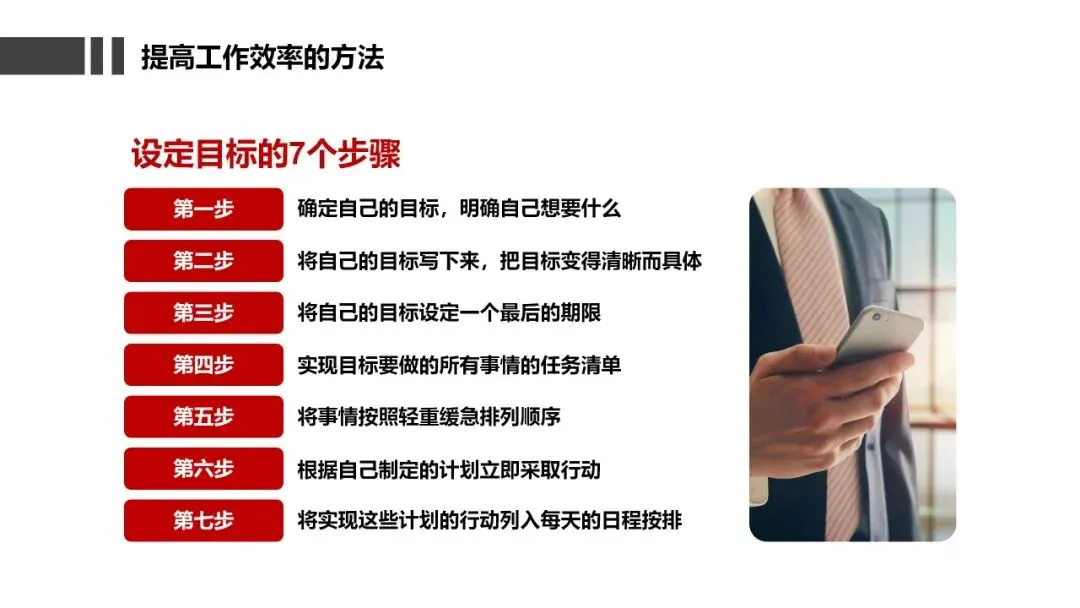 提高工作效率的方法

设定目标的7个步骤

第一步 确定自己的目标，明确自己想要什么

第二步 将自己的目标写下来，把目标变得清晰而具体

第三步 将自己的目标设定一个最后的期限

第四步 实现目标要做的所有事情的任务清单

第五步 将事情按照轻重缓急排列顺序

第六步 根据自己制定的计划立即采取行动

第七步 将实现这些计划的行动列入每天的日程按排